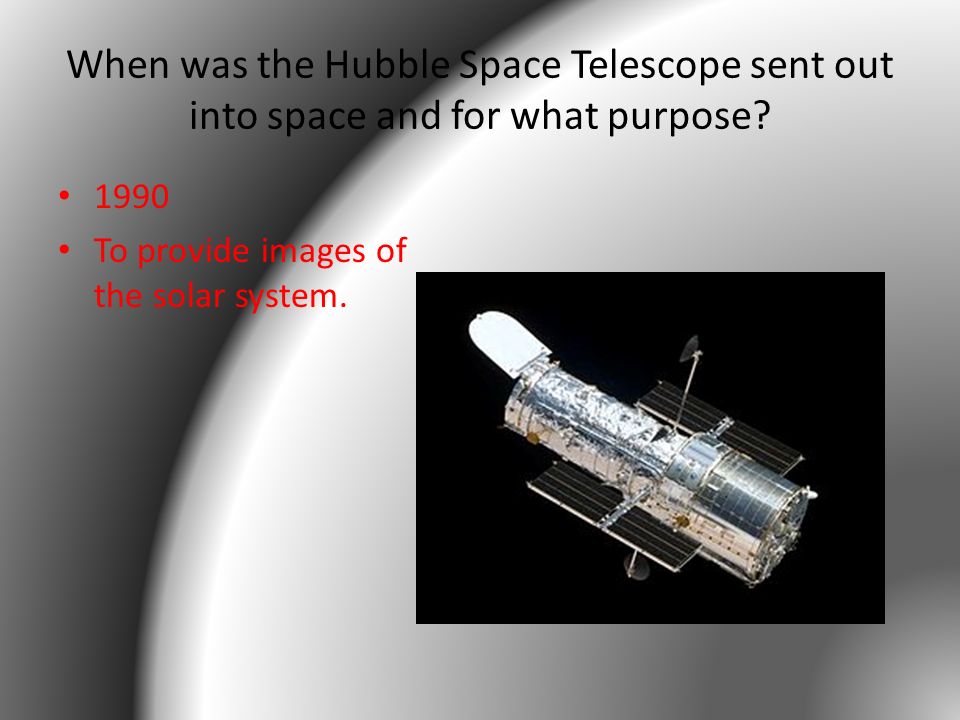 When was the Hubble Space Telescope sent out into space and for what purpose?

• 1990
• To provide images of the solar system.